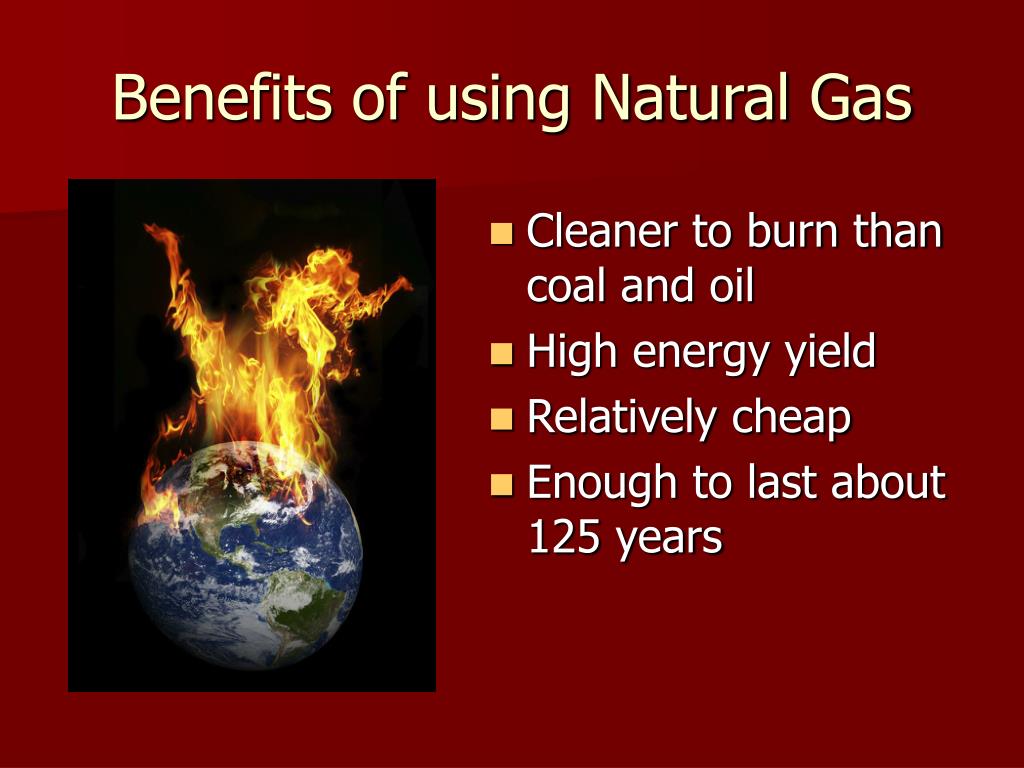 Benefits of using Natural Gas

- Cleaner to burn than coal and oil
- High energy yield
- Relatively cheap
- Enough to last about 125 years